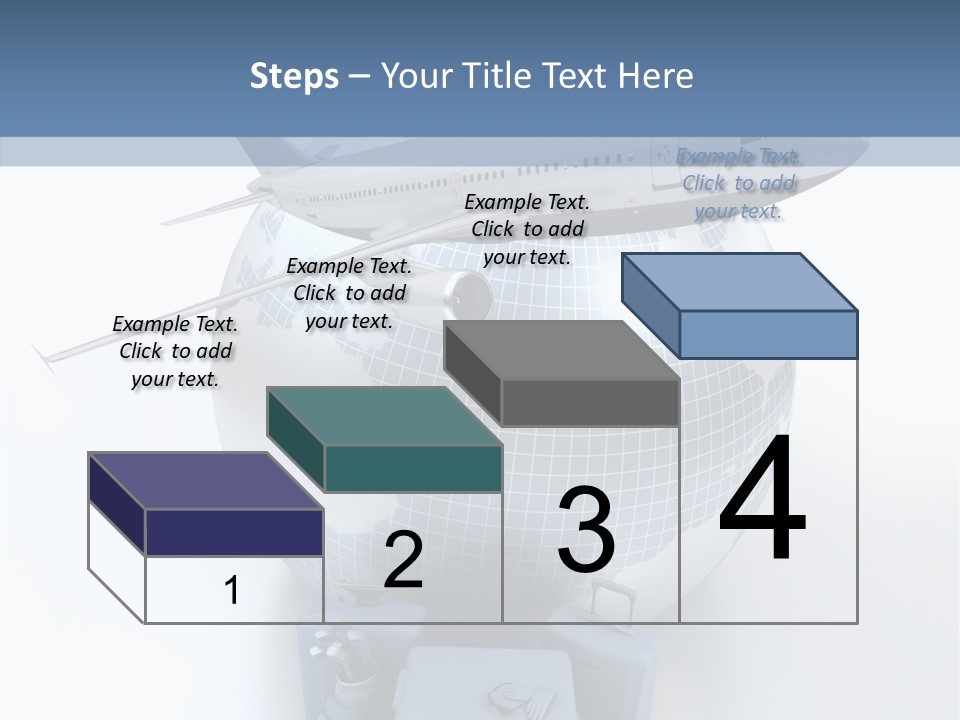 Steps – Your Title Text Here

Example Text. Click to add your text.

Example Text. Click to add your text.

Example Text. Click to add your text.

Example Text. Click to add your text.

1

2

3

4